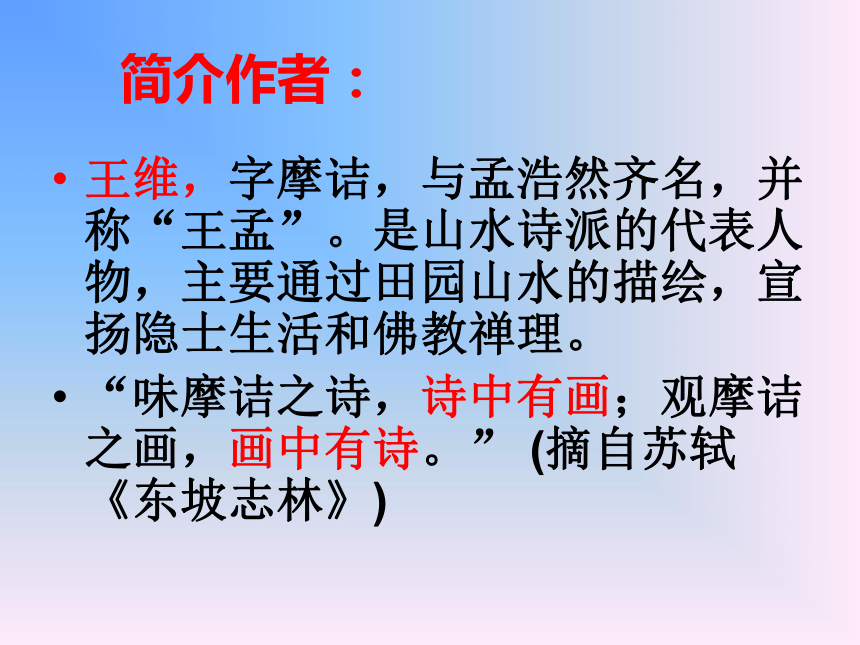 简介作者：

• 王维，字摩诘，与孟浩然齐名，并称“王孟”。是山水诗派的代表人物，主要通过田园山水的描绘，宣扬隐士生活和佛教禅理。

• “味摩诘之诗，诗中有画；观摩诘之画，画中有诗。” (摘自苏轼《东坡志林》)